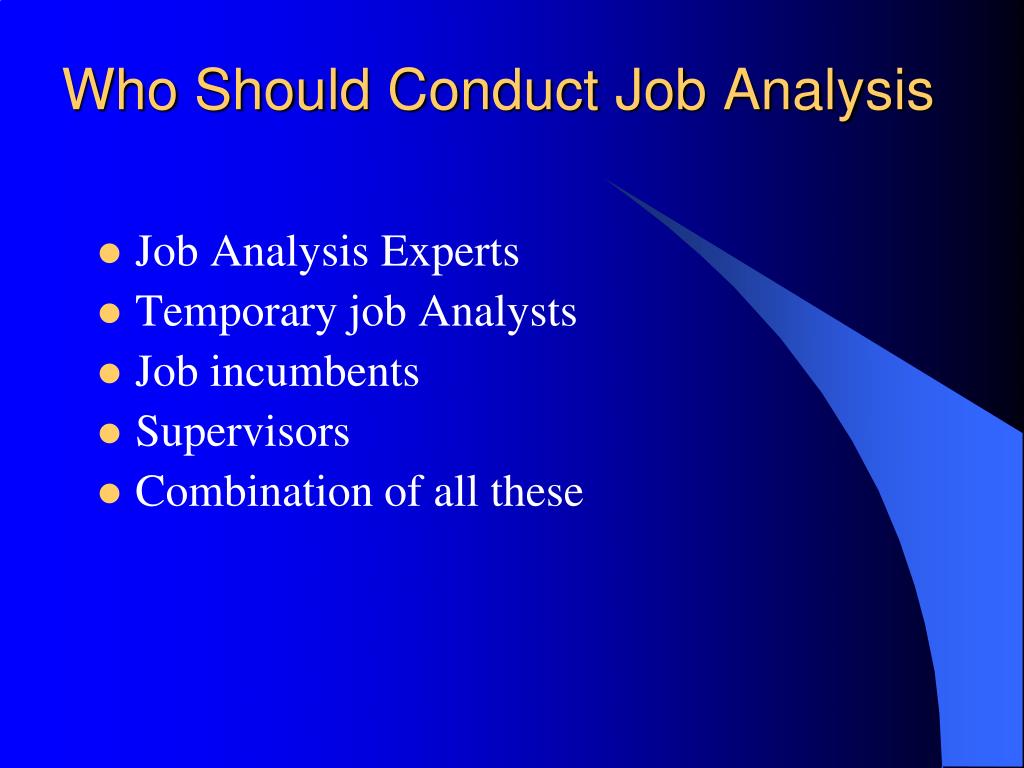 Who Should Conduct Job Analysis

- Job Analysis Experts
- Temporary job Analysts
- Job incumbents
- Supervisors
- Combination of all these